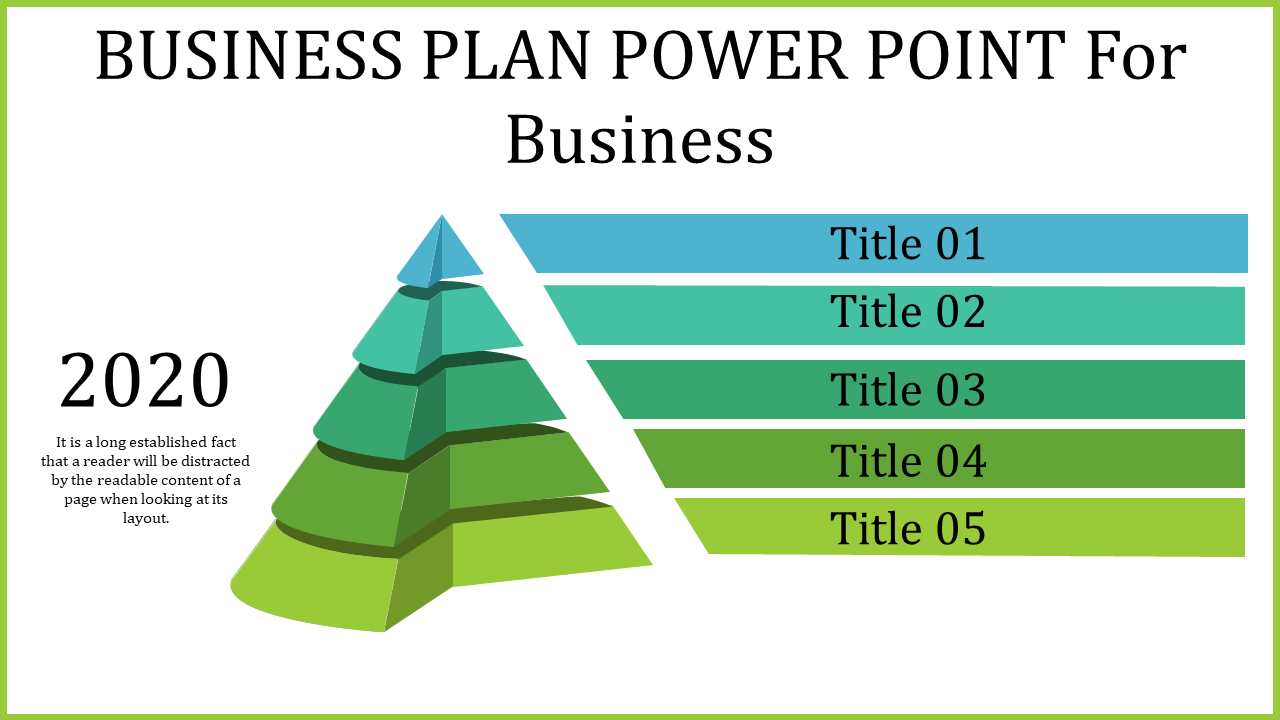 BUSINESS PLAN POWER POINT For Business

2020

It is a long established fact that a reader will be distracted by the readable content of a page when looking at its layout.

Title 01

Title 02

Title 03

Title 04

Title 05